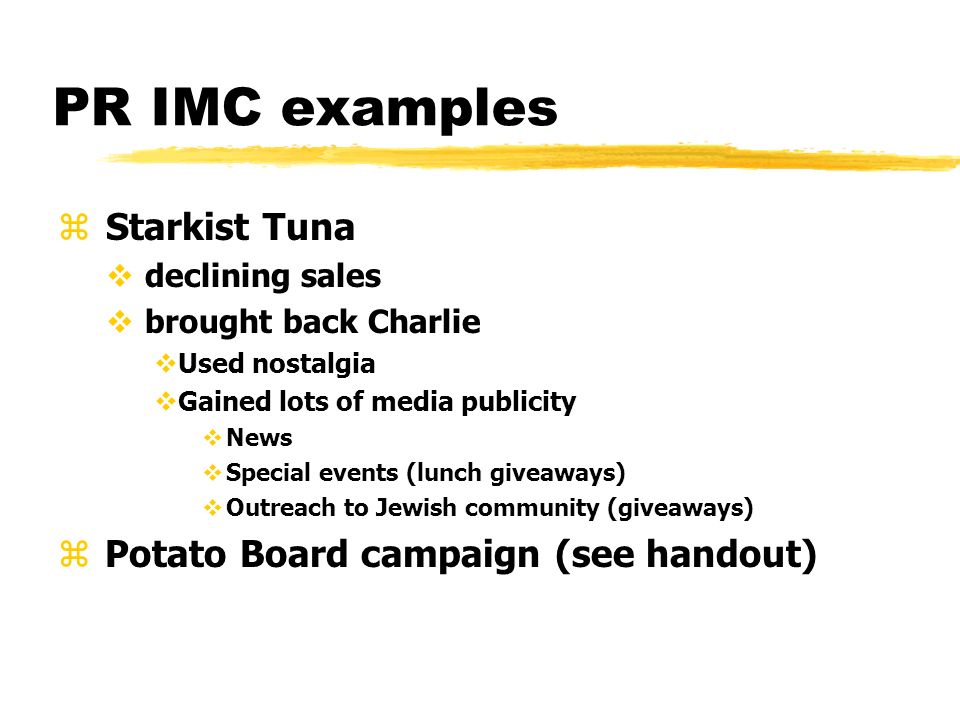 PR IMC examples

Starkist Tuna

declining sales

brought back Charlie

Used nostalgia

Gained lots of media publicity

News

Special events (lunch giveaways)

Outreach to Jewish community (giveaways)

Potato Board campaign (see handout)